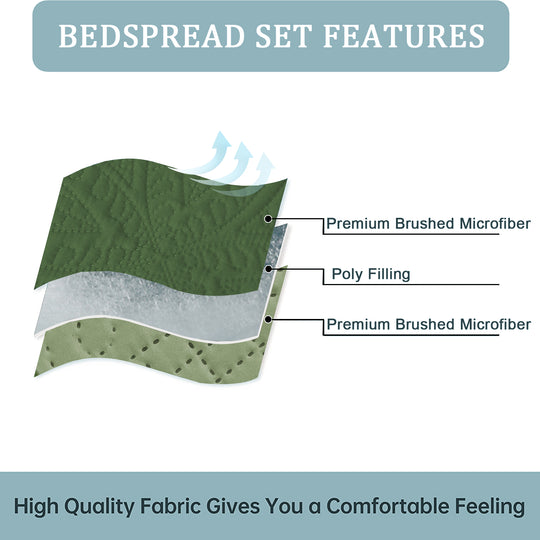 BEDSPREAD SET FEATURES

Premium Brushed Microfiber

Poly Filling

Premium Brushed Microfiber

High Quality Fabric Gives You a Comfortable Feeling